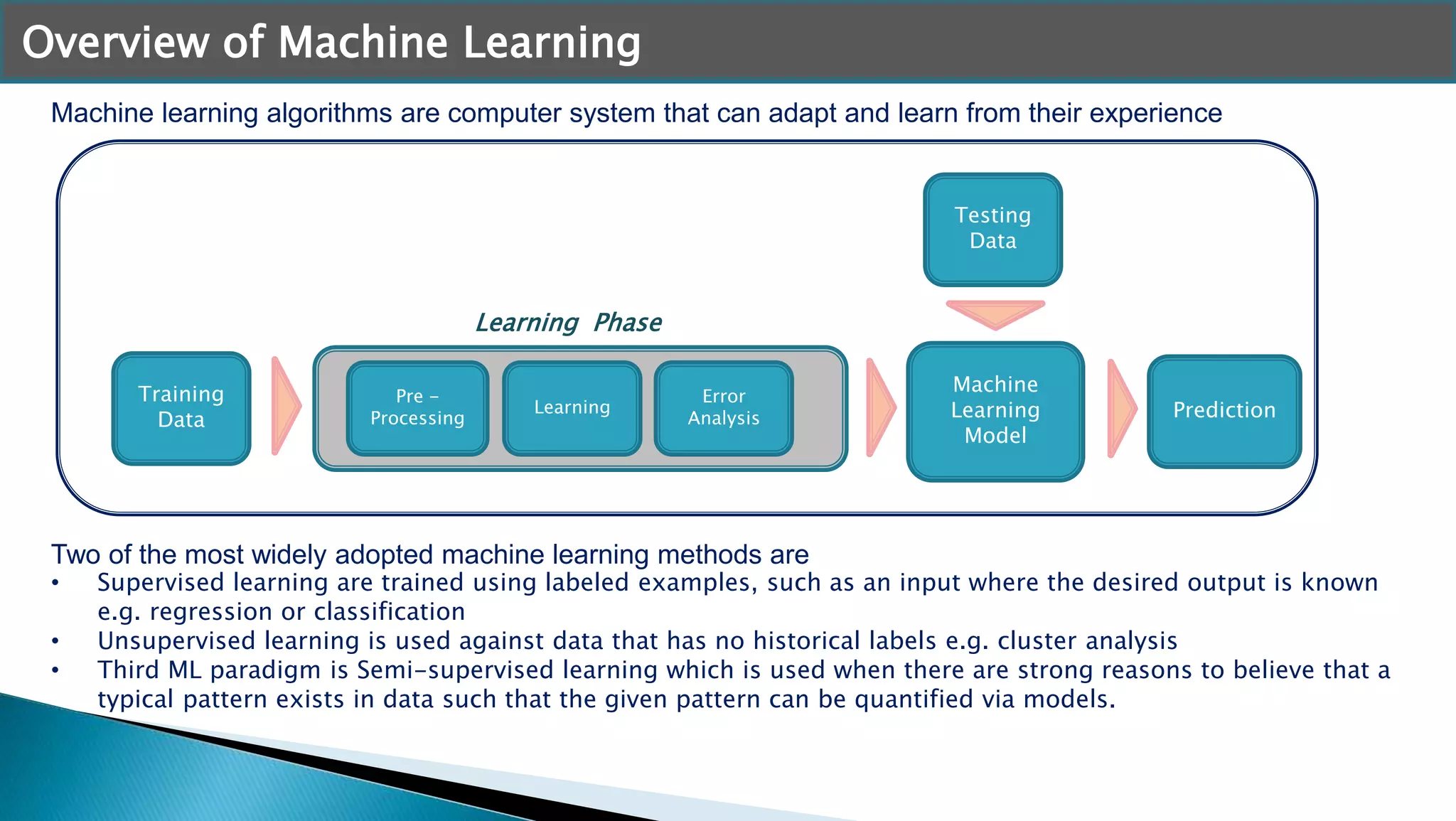 Overview of Machine Learning

Machine learning algorithms are computer system that can adapt and learn from their experience

Testing Data

Learning Phase

Training Data

Pre – Processing

Learning

Error Analysis

Machine Learning Model

Prediction

Two of the most widely adopted machine learning methods are

• Supervised learning are trained using labeled examples, such as an input where the desired output is known e.g. regression or classification
• Unsupervised learning is used against data that has no historical labels e.g. cluster analysis
• Third ML paradigm is Semi-supervised learning which is used when there are strong reasons to believe that a typical pattern exists in data such that the given pattern can be quantified via models.